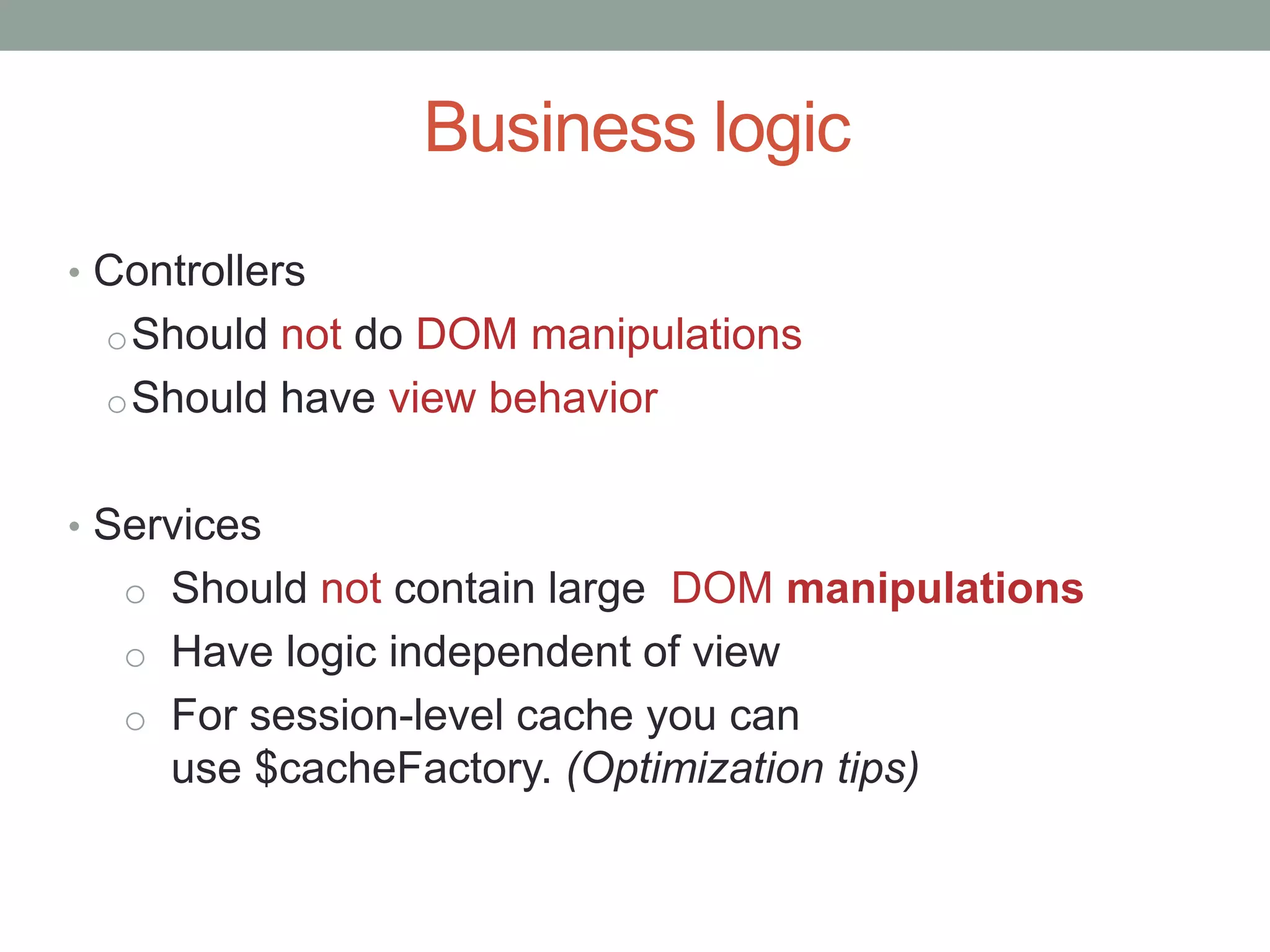 Business logic

• Controllers
  ○ Should not do DOM manipulations
  ○ Should have view behavior

• Services
  ○ Should not contain large DOM manipulations
  ○ Have logic independent of view
  ○ For session-level cache you can use \$cacheFactory. (Optimization tips)